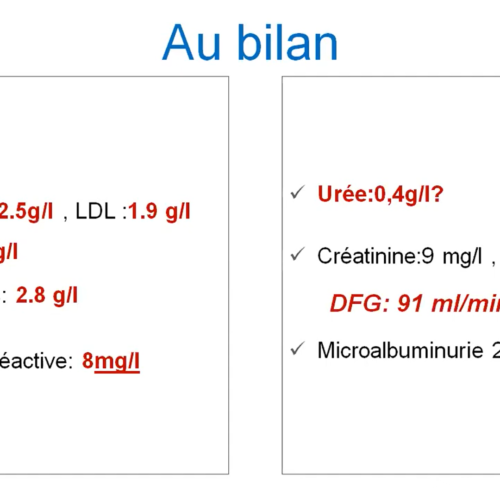 Au bilan

2.5g/l , LDL :1.9 g/l

g/l

: 2.8 g/l

éactive: 8mg/l

✓ Urée:0,4g/l?

✓ Créatinine:9 mg/l ,

DFG: 91 ml/mi

✓ Microalbuminurie 2